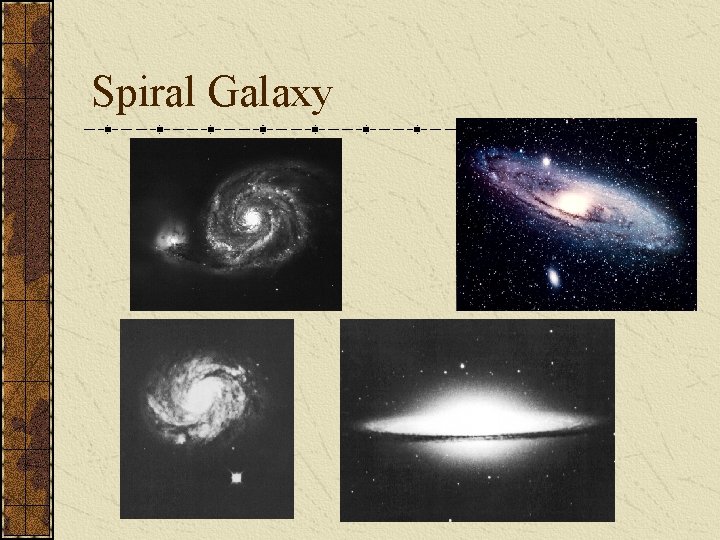 Spiral Galaxy